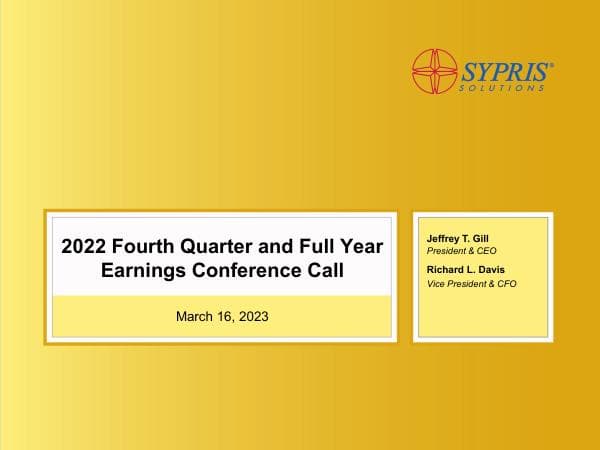 SYPRIS®
SOLUTIONS

2022 Fourth Quarter and Full Year Earnings Conference Call

March 16, 2023

Jeffrey T. Gill
President & CEO

Richard L. Davis
Vice President & CFO